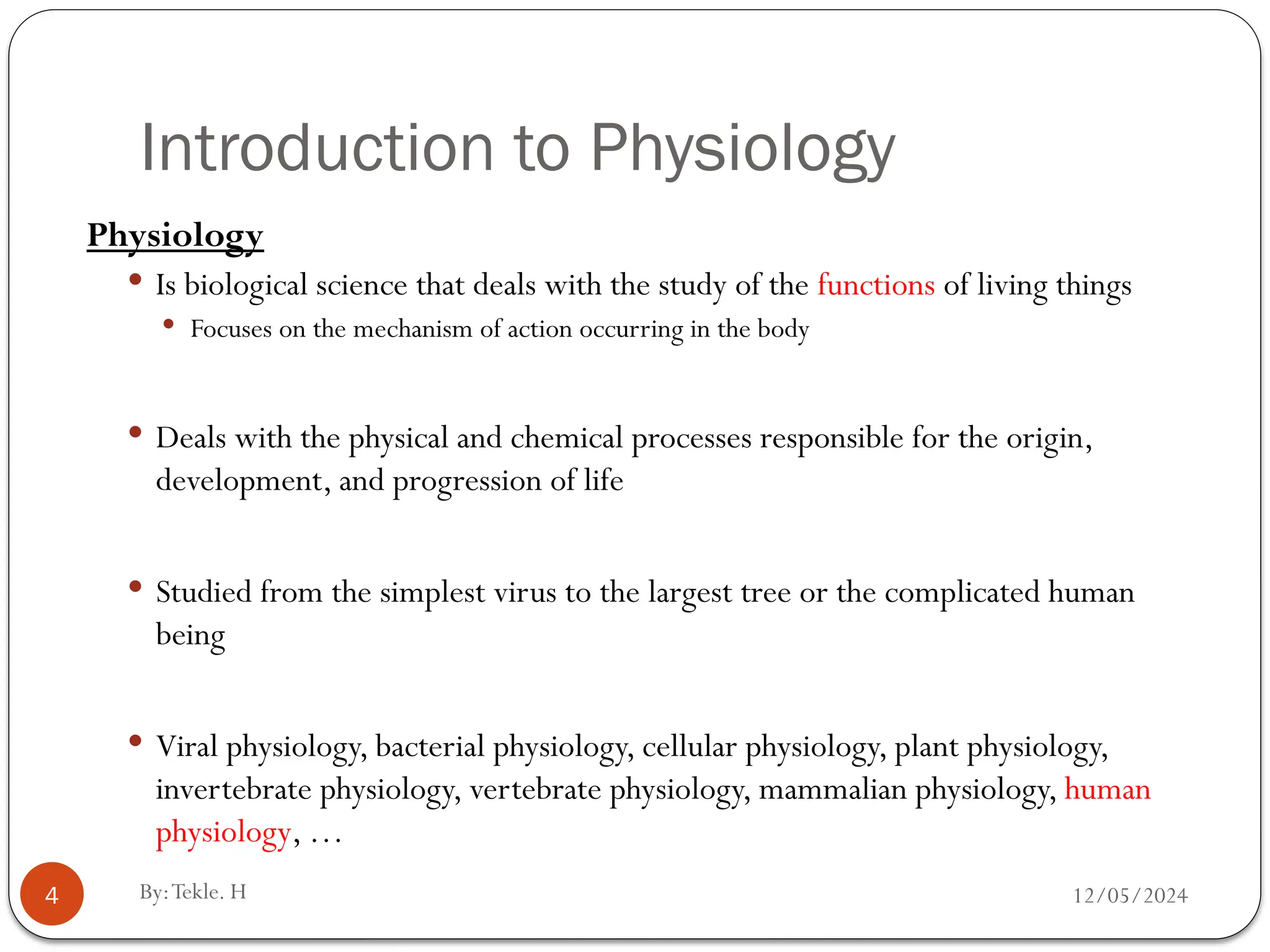 Introduction to Physiology

Physiology

• Is biological science that deals with the study of the functions of living things

• Focuses on the mechanism of action occurring in the body

• Deals with the physical and chemical processes responsible for the origin, development, and progression of life

• Studied from the simplest virus to the largest tree or the complicated human being

• Viral physiology, bacterial physiology, cellular physiology, plant physiology, invertebrate physiology, vertebrate physiology, mammalian physiology, human physiology, …

4

By: Tekle. H

12/05/2024